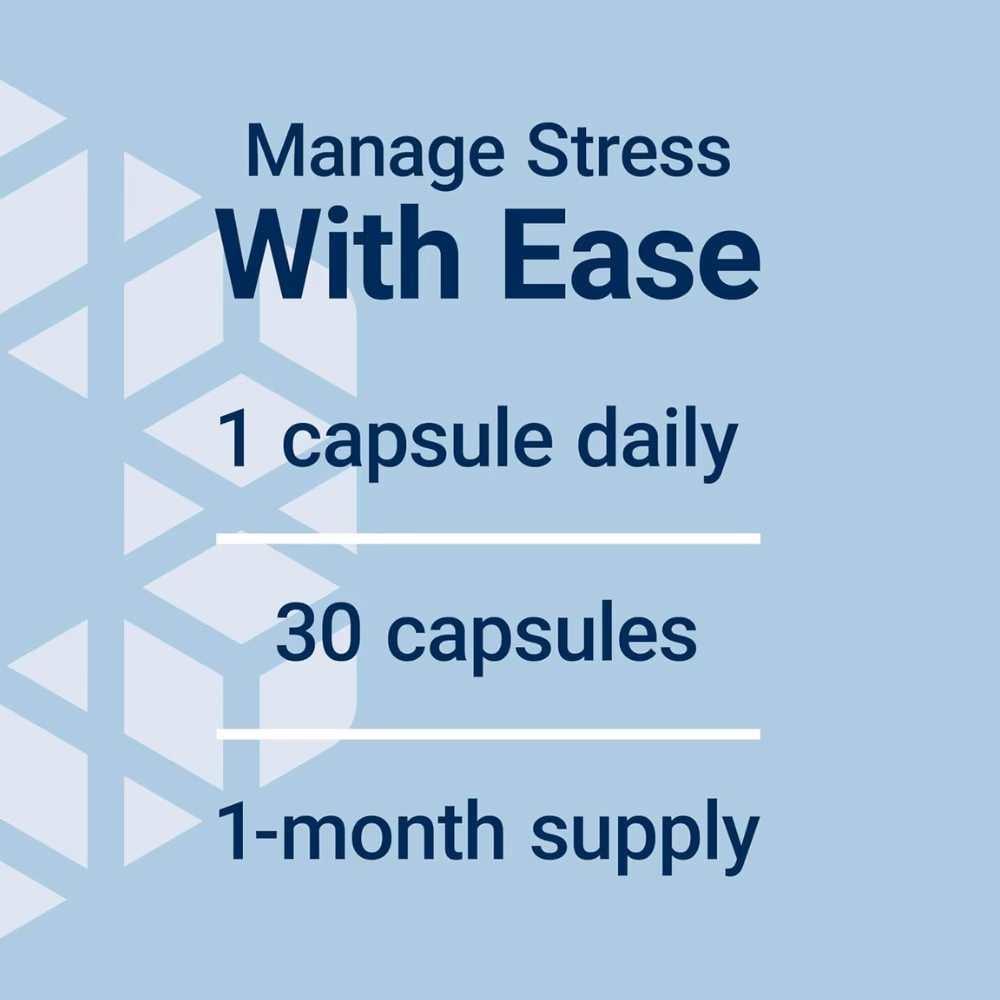 Manage Stress
With Ease

1 capsule daily

30 capsules

1-month supply